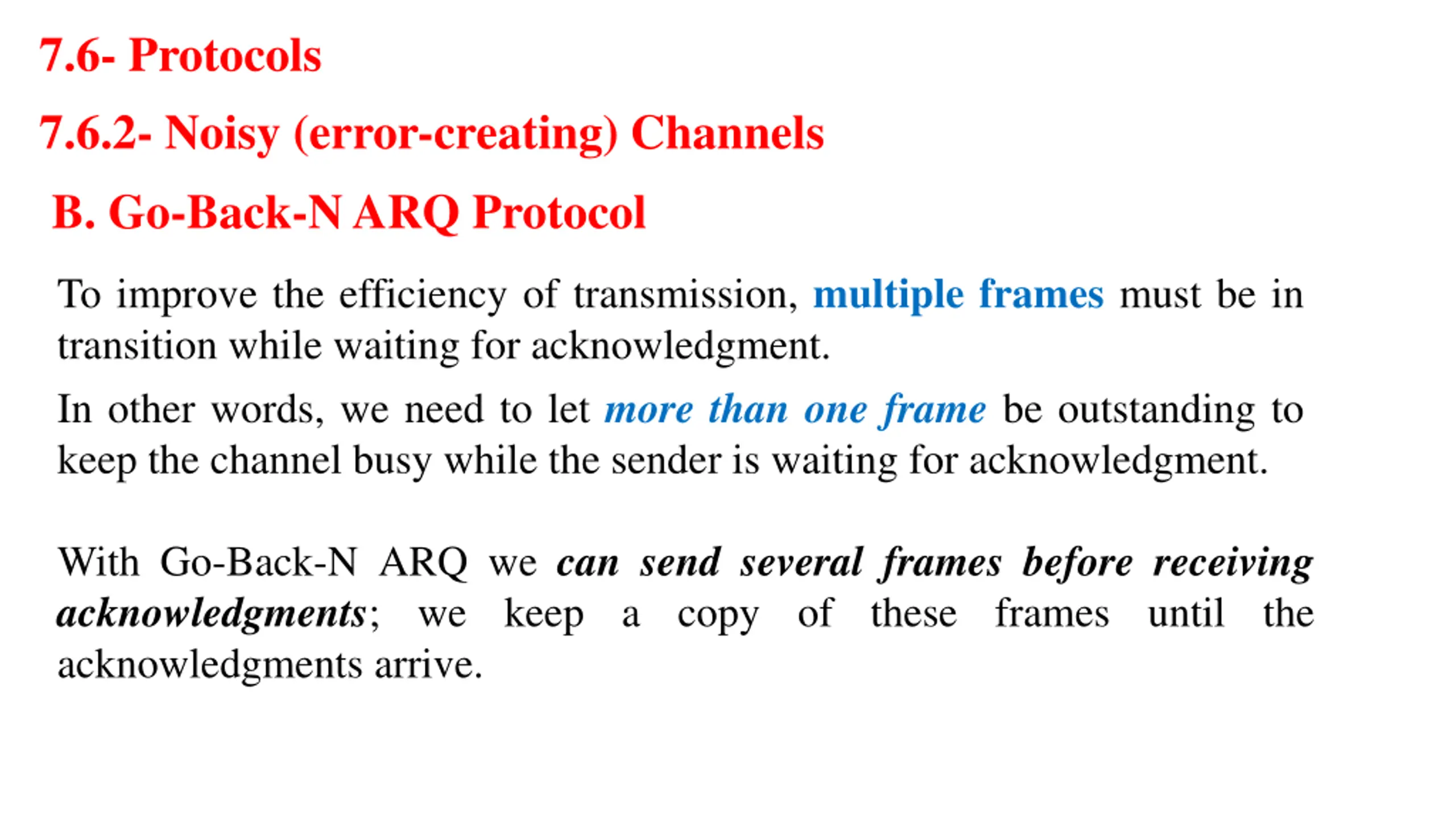 7.6- Protocols

7.6.2- Noisy (error-creating) Channels

B. Go-Back-N ARQ Protocol

To improve the efficiency of transmission, multiple frames must be in transition while waiting for acknowledgment.

In other words, we need to let more than one frame be outstanding to keep the channel busy while the sender is waiting for acknowledgment.

With Go-Back-N ARQ we can send several frames before receiving acknowledgments; we keep a copy of these frames until the acknowledgments arrive.